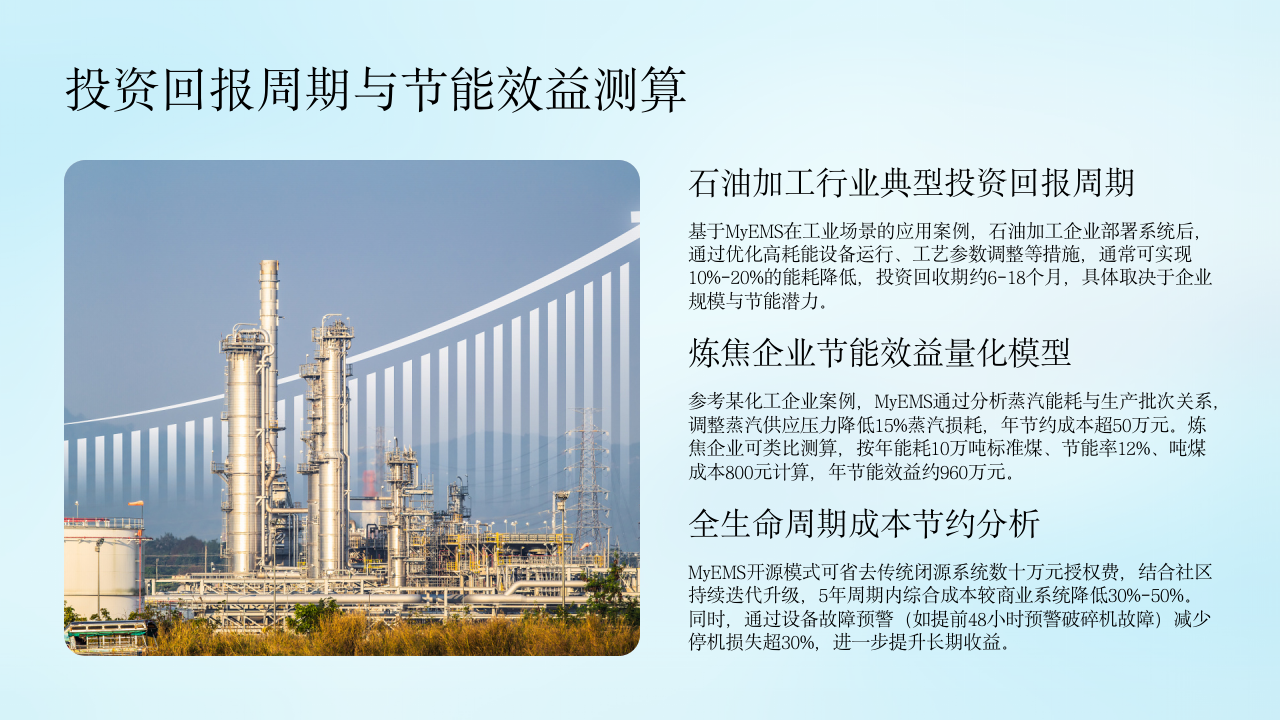 投资回报周期与节能效益测算

石油加工行业典型投资回报周期

基于MyEMS在工业场景的应用案例，石油加工企业部署系统后，通过优化高耗能设备运行、工艺参数调整等措施，通常可实现10%-20%的能耗降低，投资回收期约6-18个月，具体取决于企业规模与节能潜力。

炼焦企业节能效益量化模型

参考某化工企业案例，MyEMS通过分析蒸汽能耗与生产批次关系，调整蒸汽供应压力降低15%蒸汽损耗，年节约成本超50万元。炼焦企业可类比测算，按年能耗10万吨标准煤、节能率12%、吨煤成本800元计算，年节能效益约960万元。

全生命周期成本节约分析

MyEMS开源模式可省去传统闭源系统数十万元授权费，结合社区持续迭代升级，5年周期内综合成本较商业系统降低30%-50%。同时，通过设备故障预警（如提前48小时预警破碎机故障）减少停机损失超30%，进一步提升长期收益。